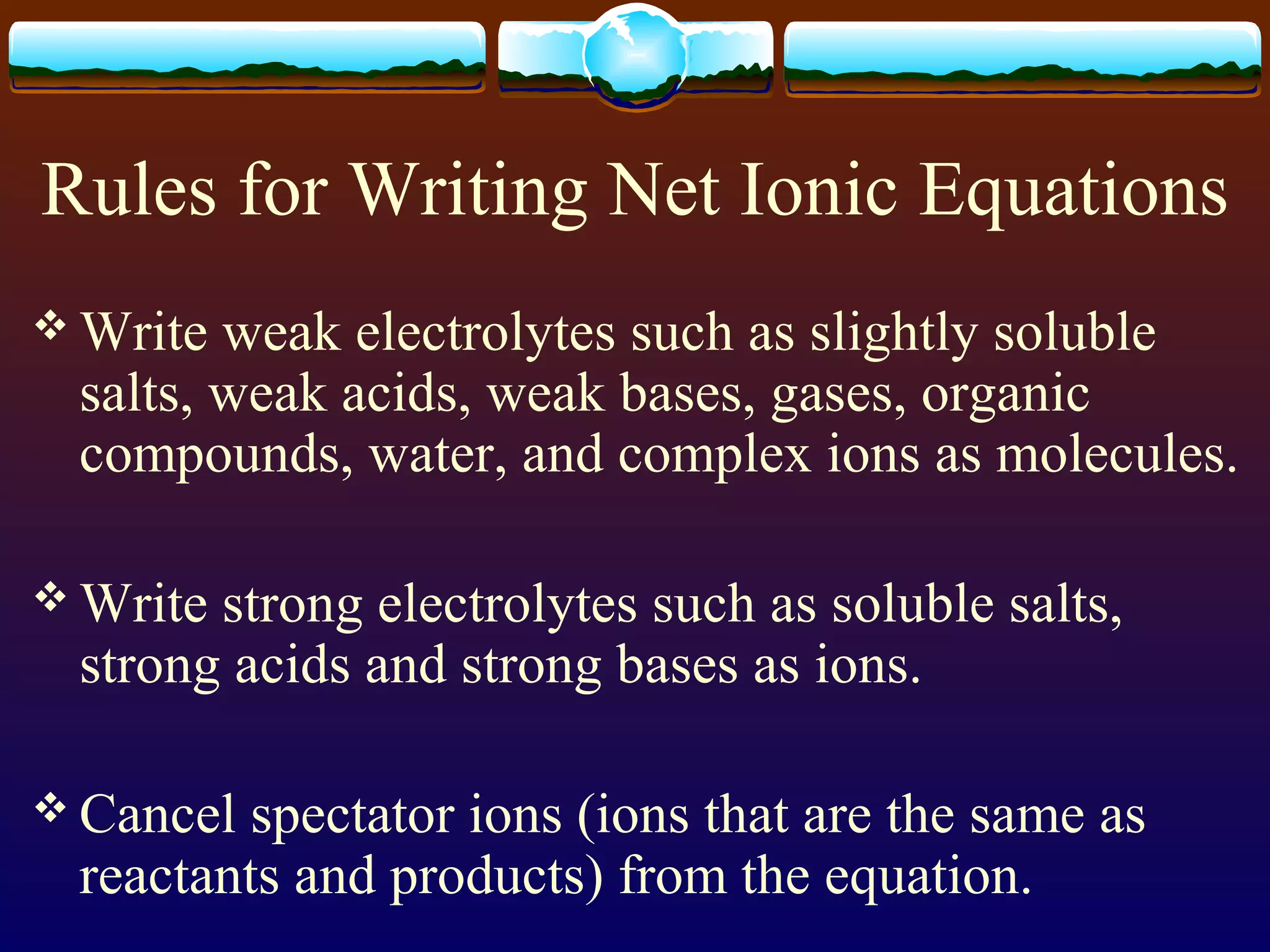 Rules for Writing Net Ionic Equations

❖ Write weak electrolytes such as slightly soluble salts, weak acids, weak bases, gases, organic compounds, water, and complex ions as molecules.

❖ Write strong electrolytes such as soluble salts, strong acids and strong bases as ions.

❖ Cancel spectator ions (ions that are the same as reactants and products) from the equation.